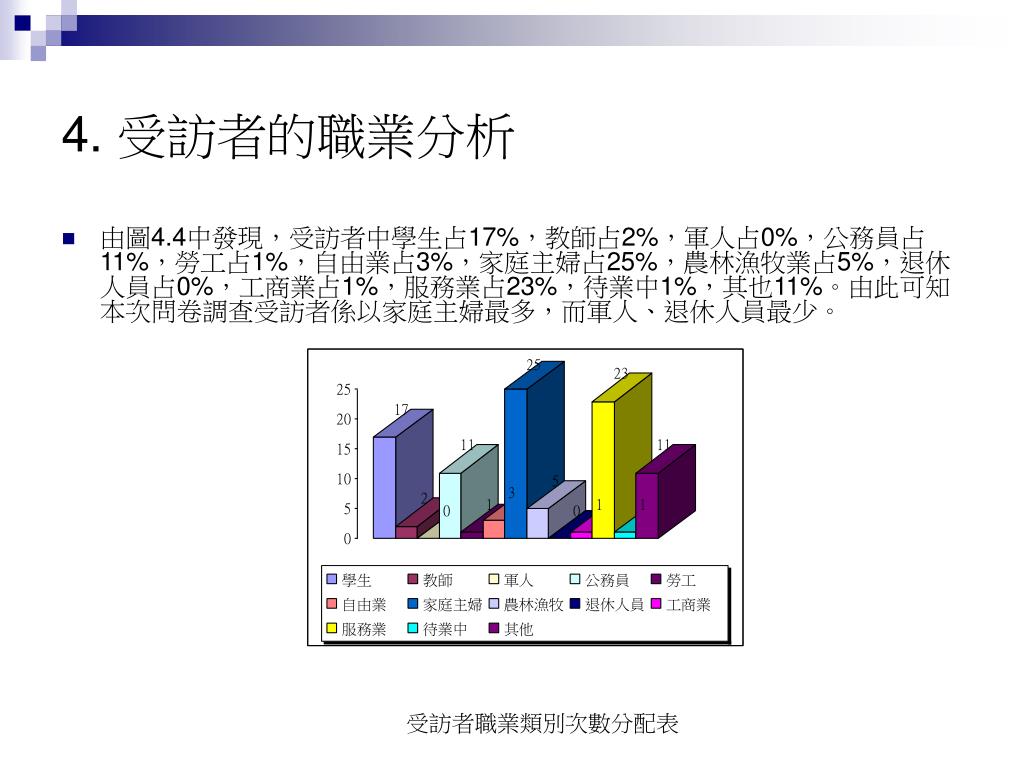 4. 受訪者的職業分析

由圖4.4中發現，受訪者中學生占17%，教師占2%，軍人占0%，公務員占11%，勞工占1%，自由業占3%，家庭主婦占25%，農林漁牧業占5%，退休人員占0%，工商業占1%，服務業占23%，待業中1%，其也11%。由此可知本次問卷調查受訪者係以家庭主婦最多，而軍人、退休人員最少。

25
20
15
10
5
0

17
2
0
11
1
3
25
5
0
1
23
1
11

學生
教師
軍人
公務員
勞工
自由業
家庭主婦
農林漁牧
退休人員
工商業
服務業
待業中
其他

受訪者職業類別次數分配表